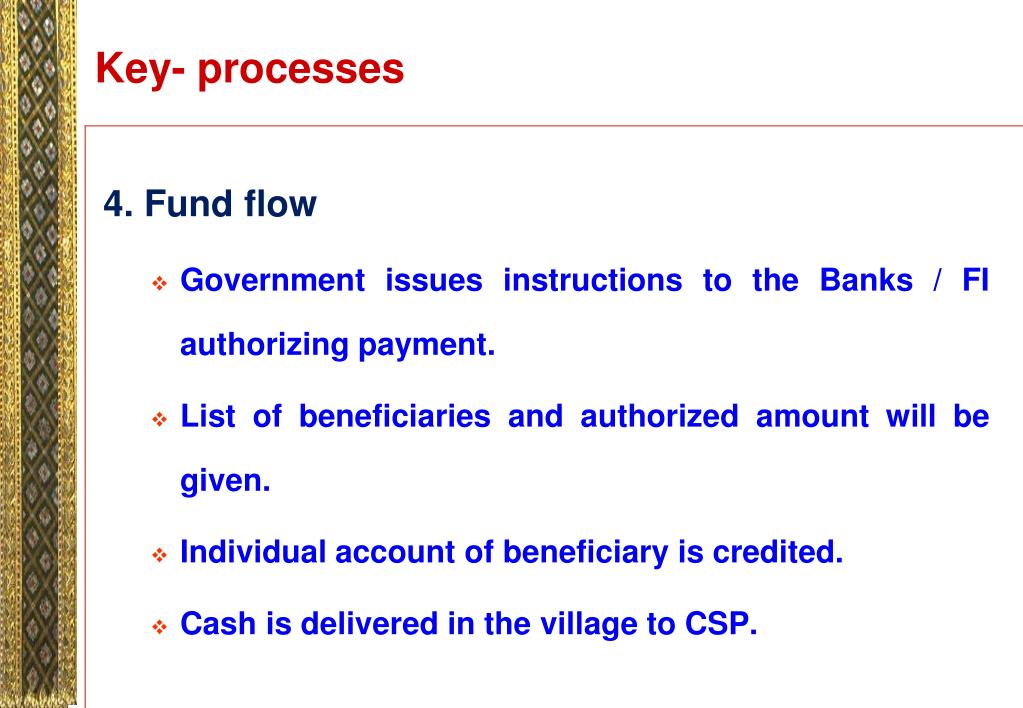 Key- processes

4. Fund flow

❖ Government issues instructions to the Banks / FI authorizing payment.

❖ List of beneficiaries and authorized amount will be given.

❖ Individual account of beneficiary is credited.

❖ Cash is delivered in the village to CSP.